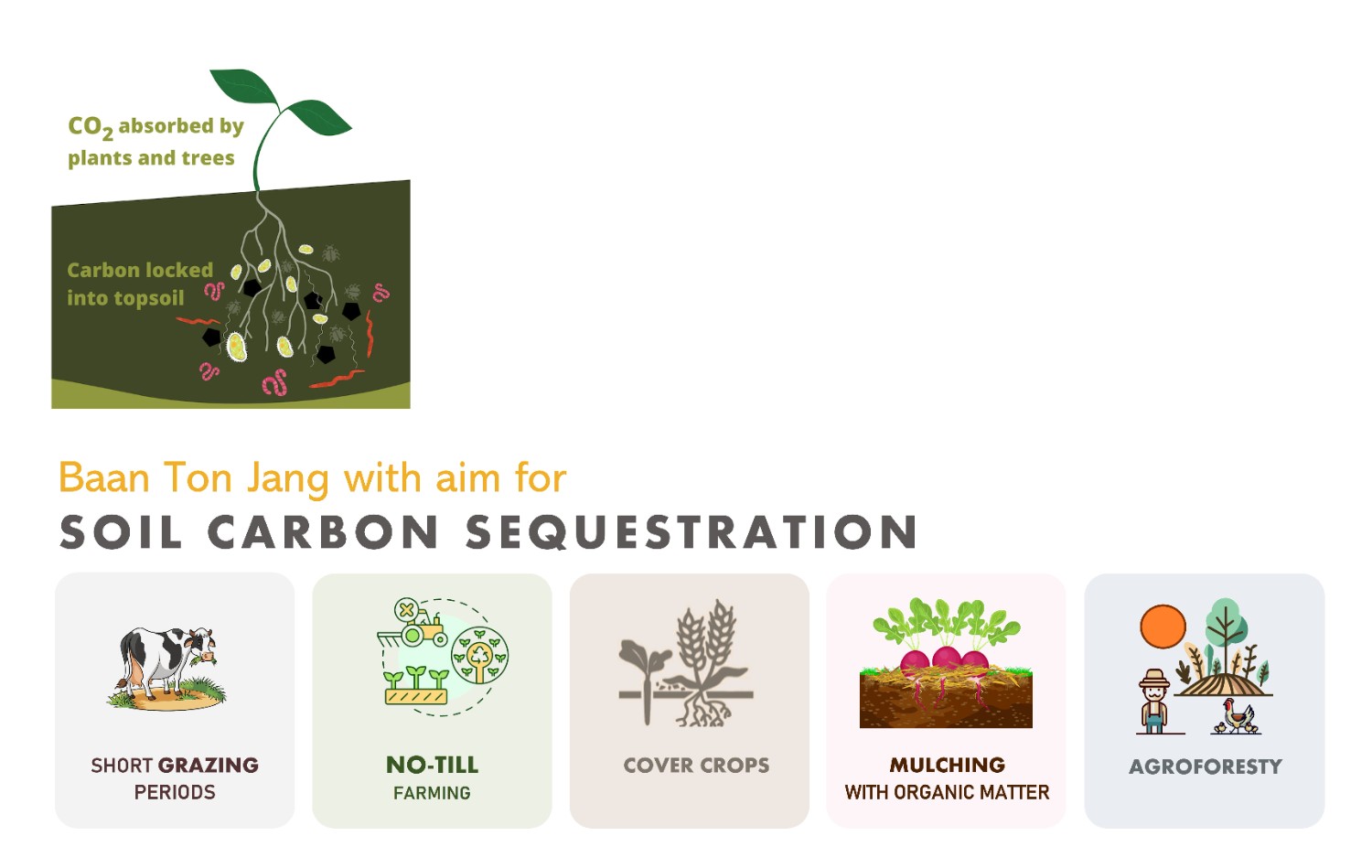 $CO_2$ absorbed by plants and trees

Carbon locked into topsoil

Baan Ton Jang with aim for

SOIL CARBON SEQUESTRATION

SHORT GRAZING PERIODS

NO-TILL FARMING

COVER CROPS

MULCHING WITH ORGANIC MATTER

AGROFORESTY